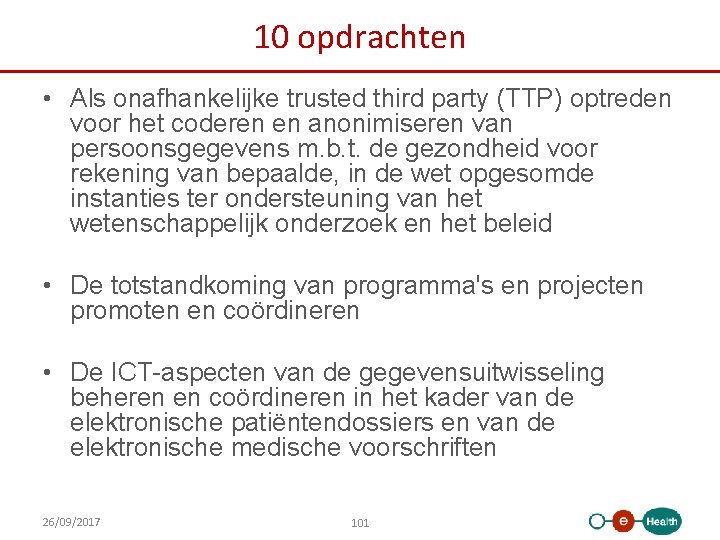 10 opdrachten

• Als onafhankelijke trusted third party (TTP) optreden voor het coderen en anonimiseren van persoonsgegevens m.b.t. de gezondheid voor rekening van bepaalde, in de wet opgesomde instanties ter ondersteuning van het wetenschappelijk onderzoek en het beleid

• De totstandkoming van programma's en projecten promoten en coördineren

• De ICT-aspecten van de gegevensuitwisseling beheren en coördineren in het kader van de elektronische patiëntendossiers en van de elektronische medische voorschriften

26/09/2017

101

e Health